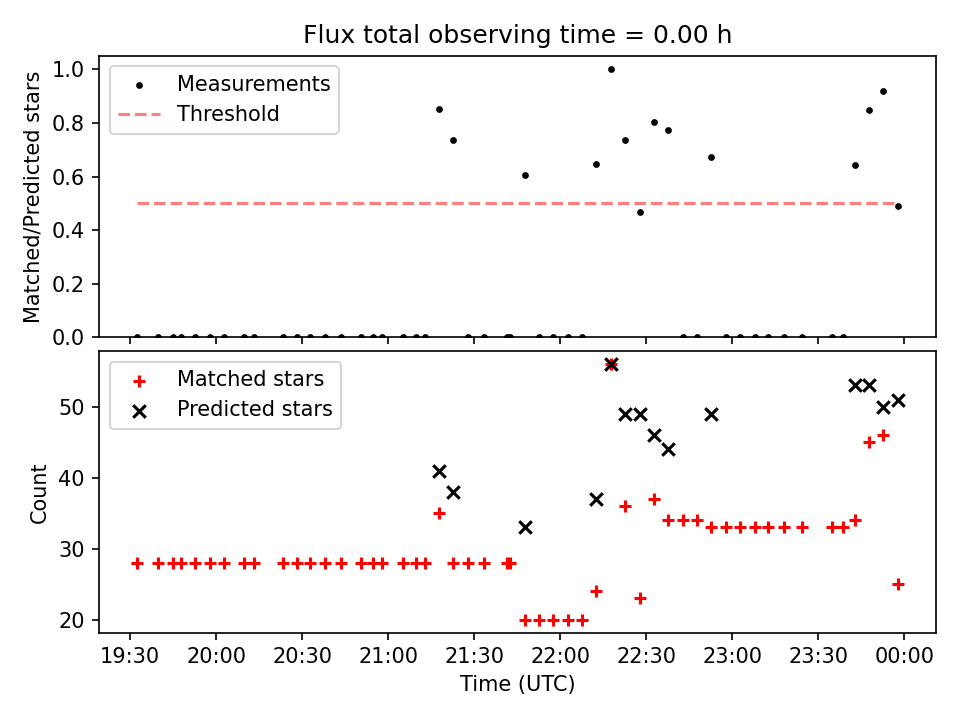 Flux total observing time = 0.00 h

Measurements
Threshold

Matched/Predicted stars

1.0
0.8
0.6
0.4
0.2
0.0

Matched stars
Predicted stars

Count

50
40
30
20

19:30 20:00 20:30 21:00 21:30 22:00 22:30 23:00 23:30 00:00

Time (UTC)